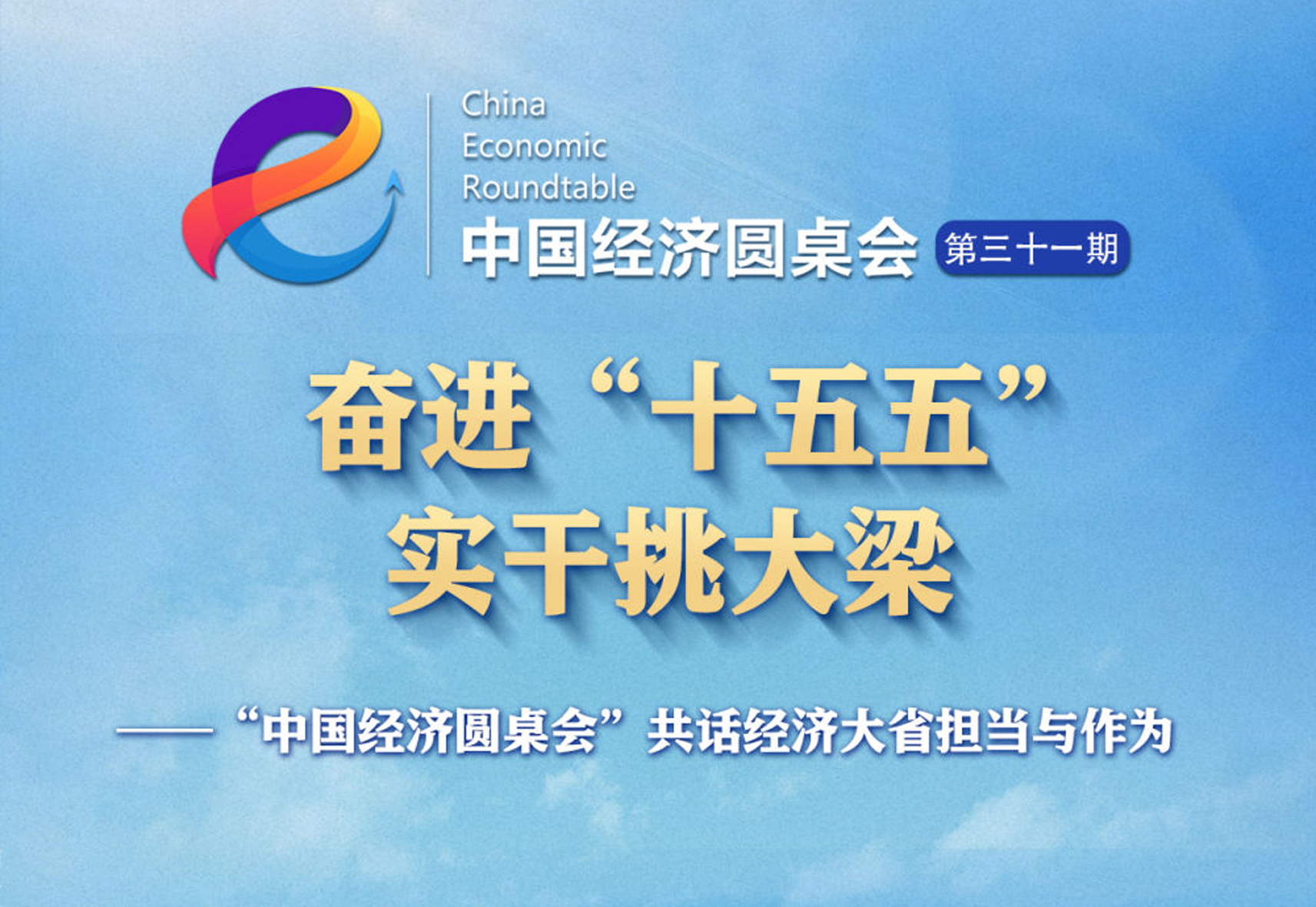 China
Economic
Roundtable
中国经济圆桌会 第三十一期

奋进“十五五”
实干挑大梁

——“中国经济圆桌会”共话经济大省担当与作为